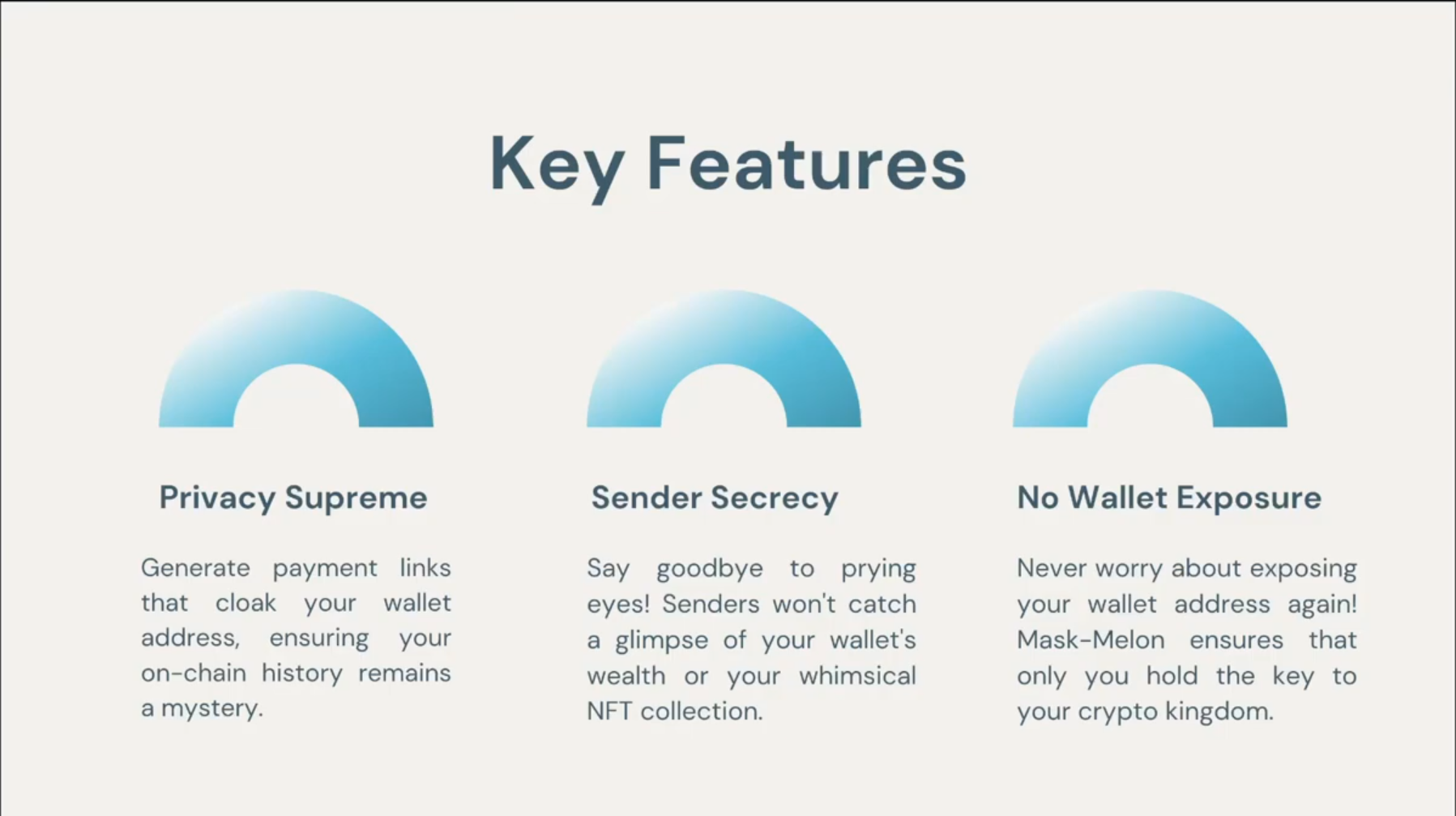 Key Features

Privacy Supreme

Generate payment links that cloak your wallet address, ensuring your on-chain history remains a mystery.

Sender Secrecy

Say goodbye to prying eyes! Senders won't catch a glimpse of your wallet's wealth or your whimsical NFT collection.

No Wallet Exposure

Never worry about exposing your wallet address again! Mask-Melon ensures that only you hold the key to your crypto kingdom.